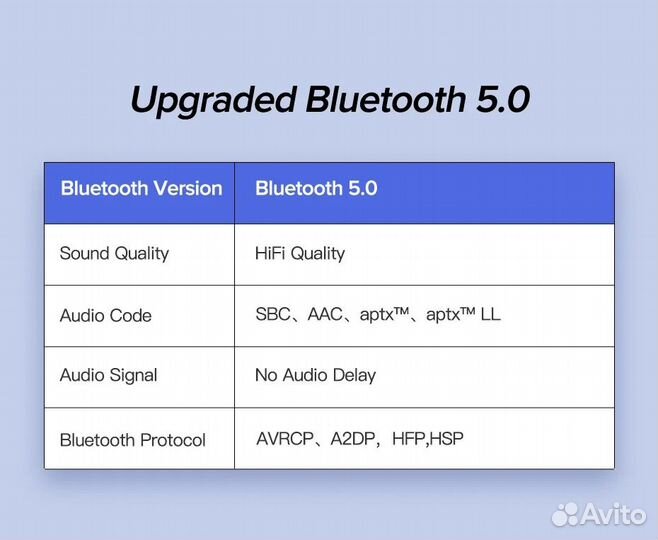 Upgraded Bluetooth 5.0

| Bluetooth Version | Bluetooth 5.0 |
|---|---|
| Sound Quality | HiFi Quality |
| Audio Code | SBC、AAC、aptx™、aptx™ LL |
| Audio Signal | No Audio Delay |
| Bluetooth Protocol | AVRCP、A2DP，HFP,HSP |

Avito